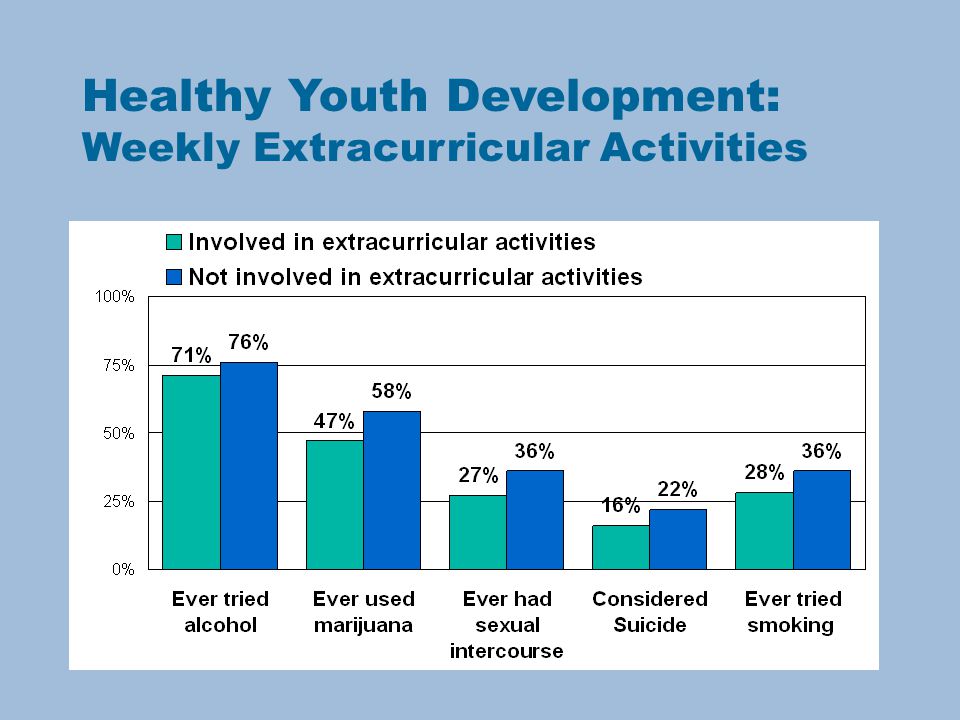 Healthy Youth Development:
Weekly Extracurricular Activities

Involved in extracurricular activities
Not involved in extracurricular activities

100%
75%
50%
25%
0%

71%
76%
47%
58%
27%
36%
16%
22%
28%
36%

Ever tried alcohol
Ever used marijuana
Ever had sexual intercourse
Considered Suicide
Ever tried smoking